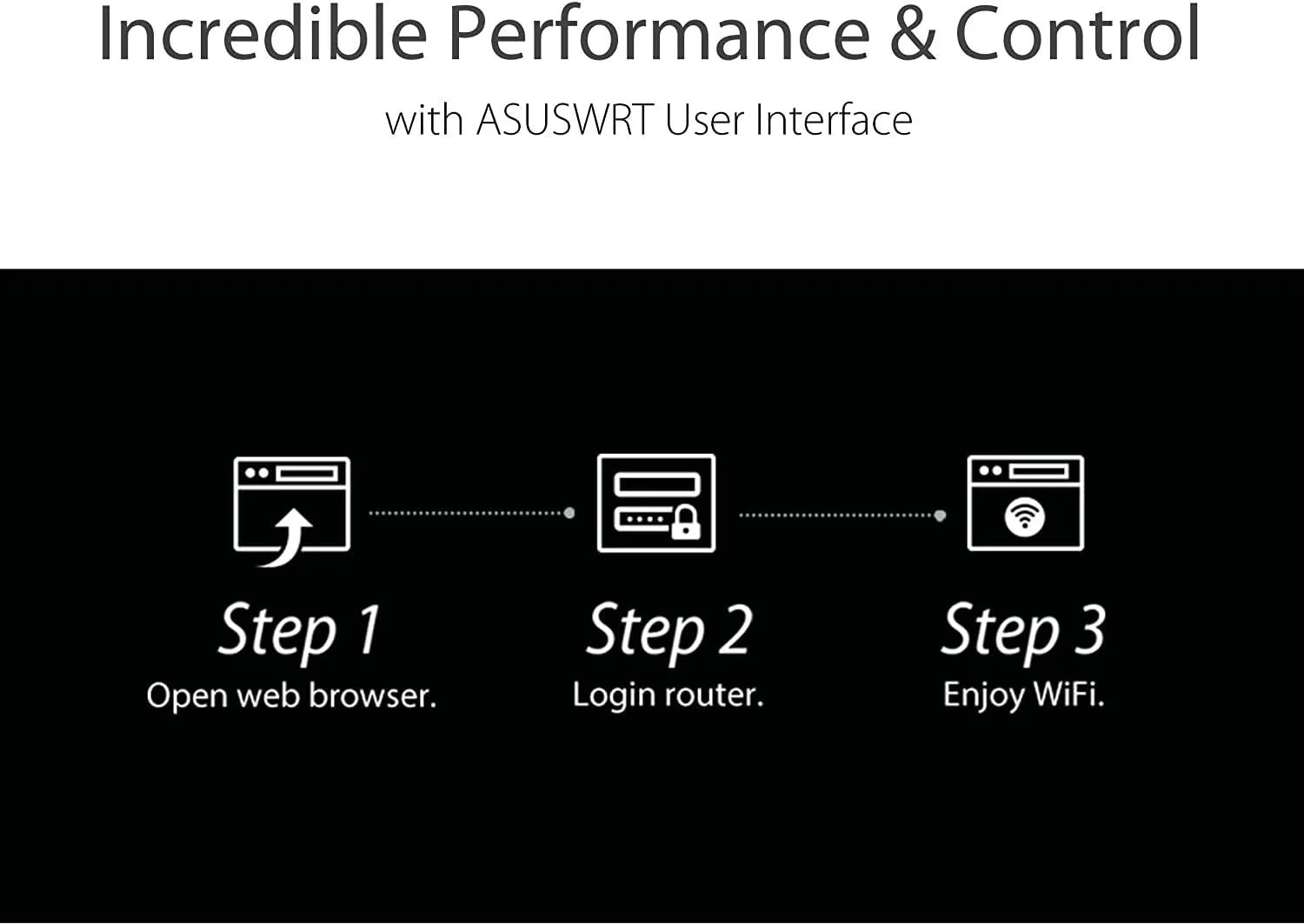 Incredible Performance & Control

with ASUSWRT User Interface

Step 1
Open web browser.

Step 2
Login router.

Step 3
Enjoy WiFi.